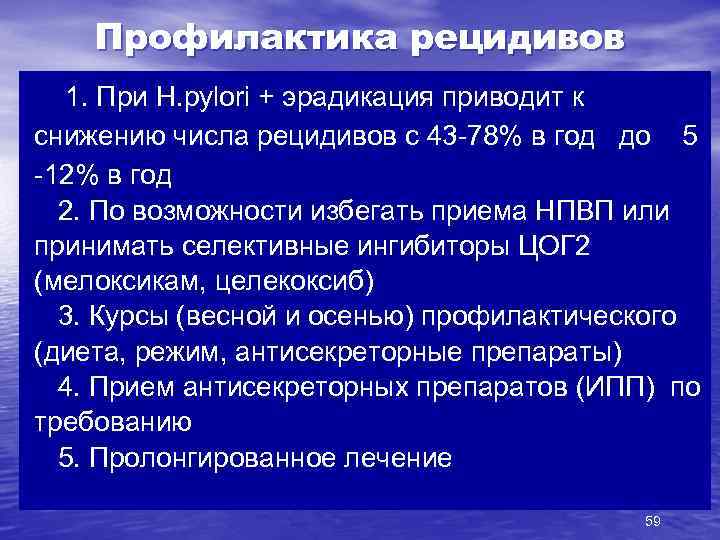 Профилактика рецидивов

1. При H.pylori + эрадикация приводит к снижению числа рецидивов с 43-78% в год до 5 -12% в год

2. По возможности избегать приема НПВП или принимать селективные ингибиторы ЦОГ2 (мелоксикам, целекоксиб)

3. Курсы (весной и осенью) профилактического (диета, режим, антисекреторные препараты)

4. Прием антисекреторных препаратов (ИПП) по требованию

5. Пролонгированное лечение

59